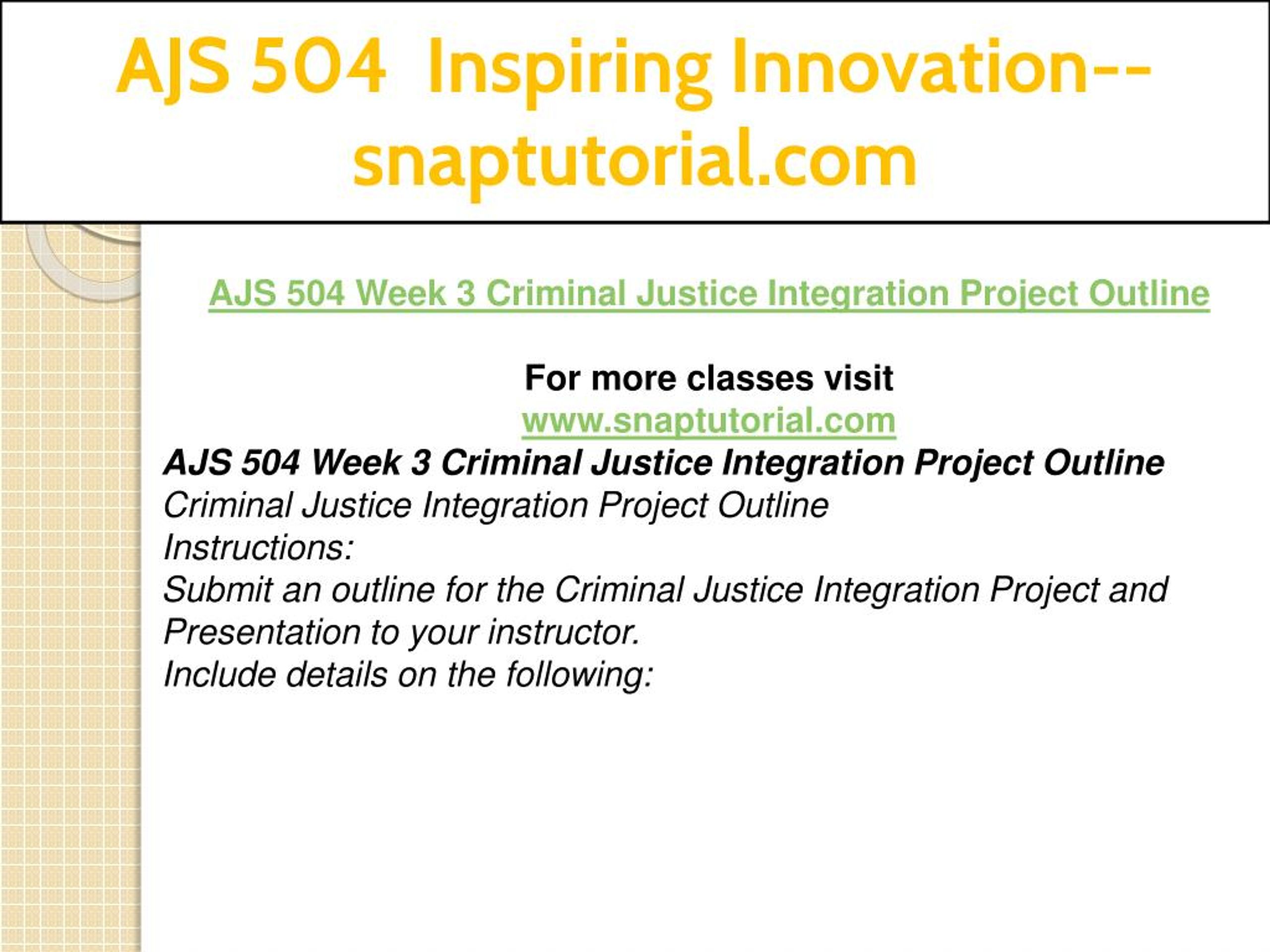 AJS 504 Inspiring Innovation--snaptutorial.com

AJS 504 Week 3 Criminal Justice Integration Project Outline

For more classes visit
www.snaptutorial.com

AJS 504 Week 3 Criminal Justice Integration Project Outline
Criminal Justice Integration Project Outline
Instructions:
Submit an outline for the Criminal Justice Integration Project and Presentation to your instructor.
Include details on the following: